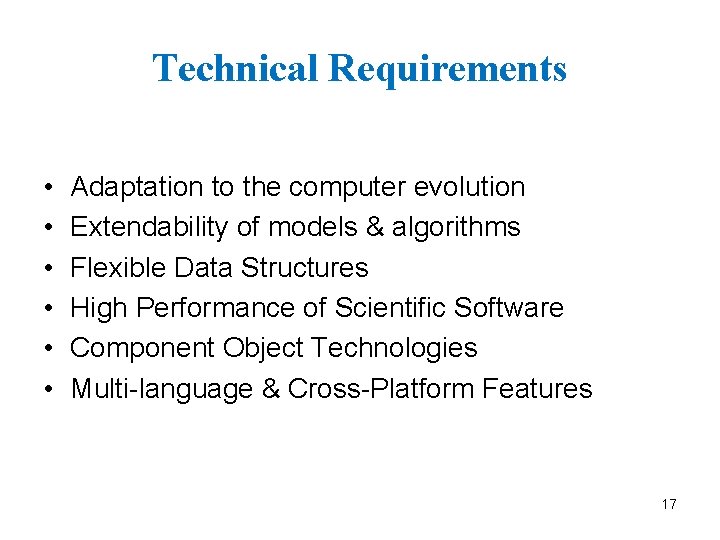 Technical Requirements

• Adaptation to the computer evolution
• Extendability of models & algorithms
• Flexible Data Structures
• High Performance of Scientific Software
• Component Object Technologies
• Multi-language & Cross-Platform Features

17